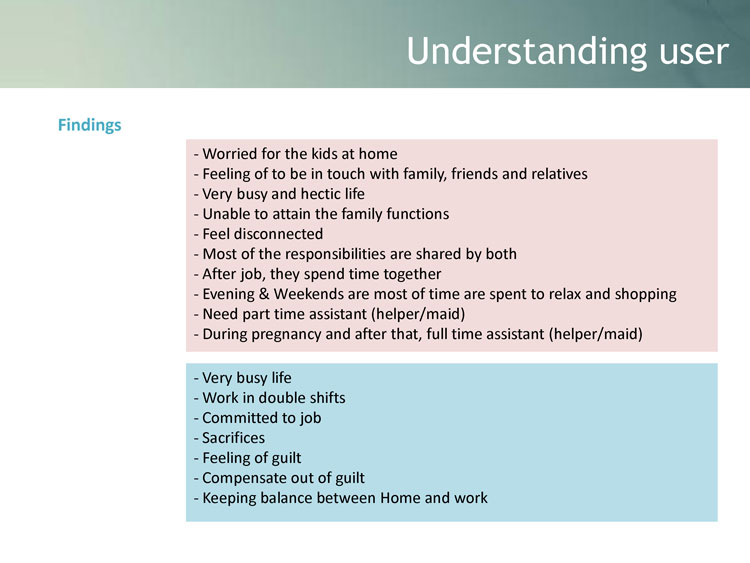 Understanding user

Findings

- Worried for the kids at home
- Feeling of to be in touch with family, friends and relatives
- Very busy and hectic life
- Unable to attain the family functions
- Feel disconnected
- Most of the responsibilities are shared by both
- After job, they spend time together
- Evening & Weekends are most of time are spent to relax and shopping
- Need part time assistant (helper/maid)
- During pregnancy and after that, full time assistant (helper/maid)

- Very busy life
- Work in double shifts
- Committed to job
- Sacrifices
- Feeling of guilt
- Compensate out of guilt
- Keeping balance between Home and work